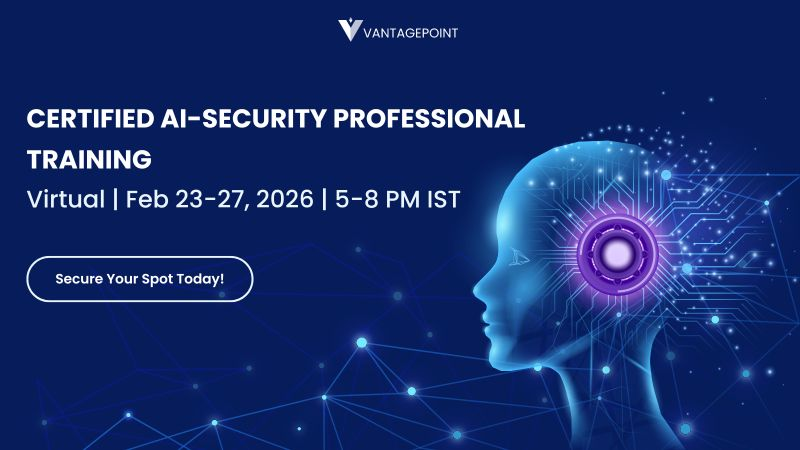 VANTAGEPOINT

CERTIFIED AI-SECURITY PROFESSIONAL TRAINING

Virtual | Feb 23-27, 2026 | 5-8 PM IST

Secure Your Spot Today!